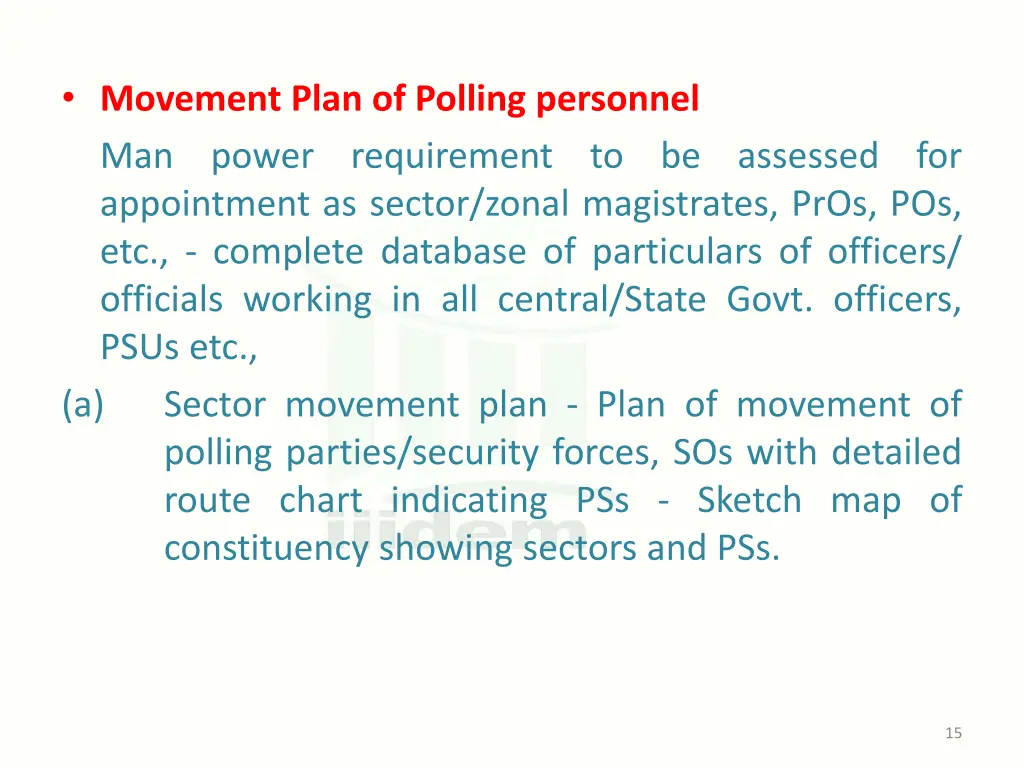 • Movement Plan of Polling personnel

Man power requirement to be assessed for appointment as sector/zonal magistrates, PrOs, POs, etc., - complete database of particulars of officers/ officials working in all central/State Govt. officers, PSUs etc.,

(a) Sector movement plan - Plan of movement of polling parties/security forces, SOs with detailed route chart indicating PSs - Sketch map of constituency showing sectors and PSs.

iiidem

15